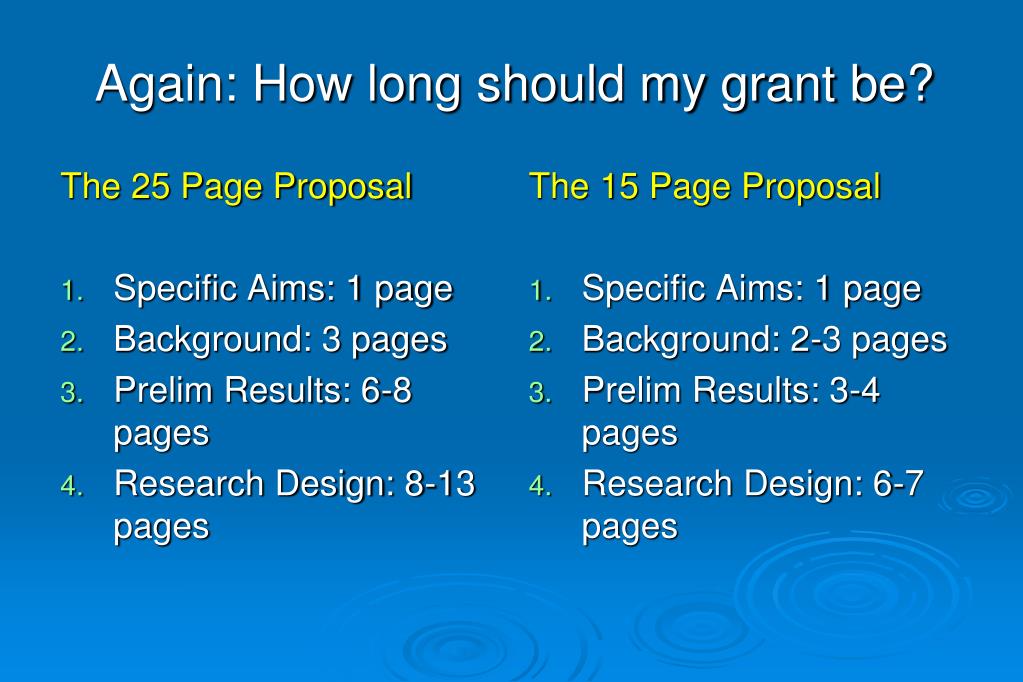 Again: How long should my grant be?

The 25 Page Proposal

1. Specific Aims: 1 page
2. Background: 3 pages
3. Prelim Results: 6-8 pages
4. Research Design: 8-13 pages

The 15 Page Proposal

1. Specific Aims: 1 page
2. Background: 2-3 pages
3. Prelim Results: 3-4 pages
4. Research Design: 6-7 pages